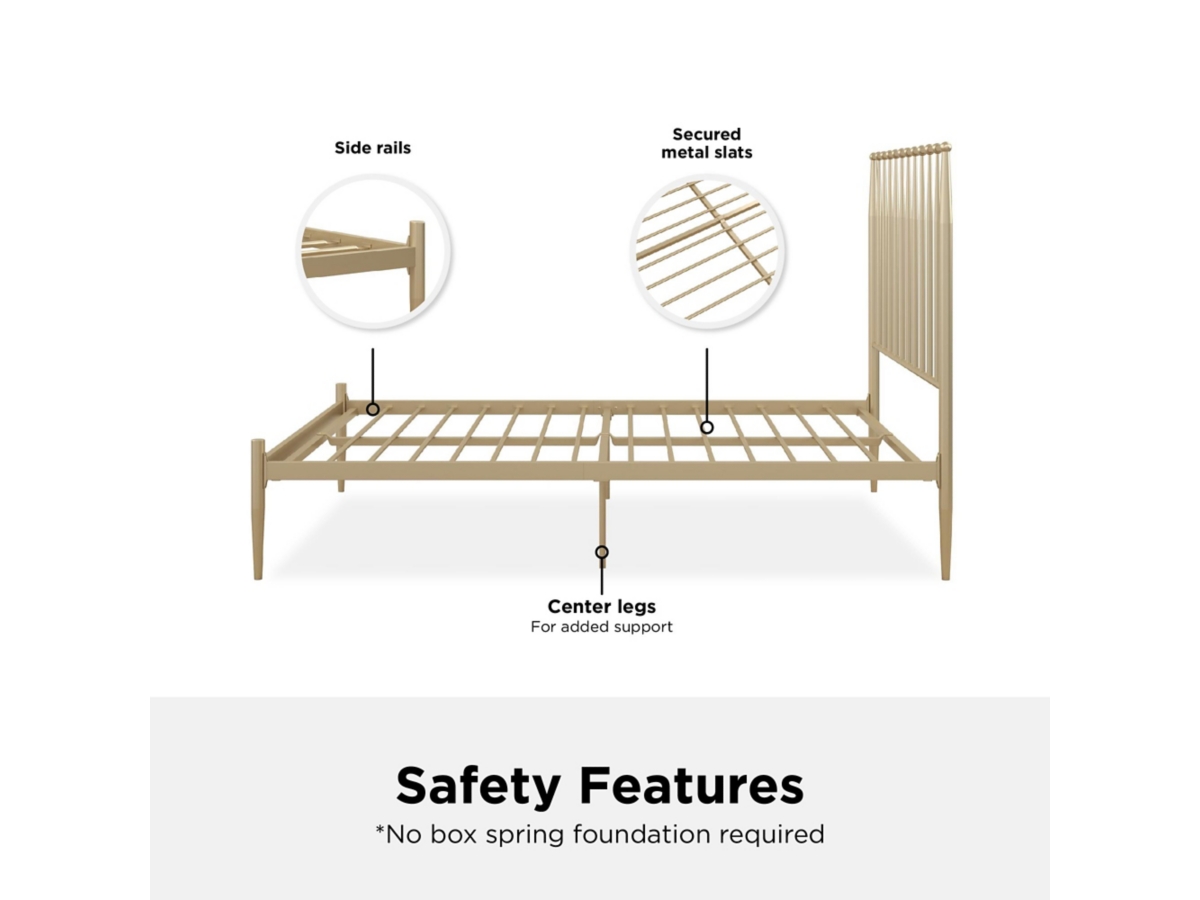 Side rails

Secured metal slats

Center legs
For added support

Safety Features
*No box spring foundation required